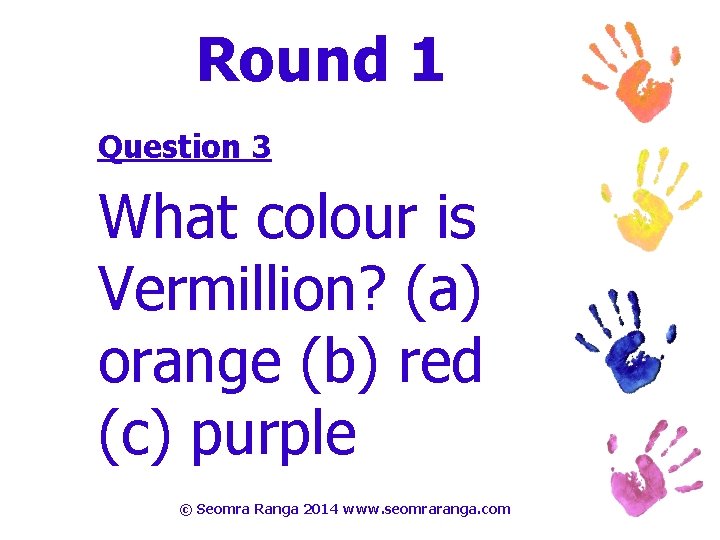 Round 1

Question 3

What colour is Vermillion? (a) orange (b) red (c) purple

© Seomra Ranga 2014 www.seomraranga.com